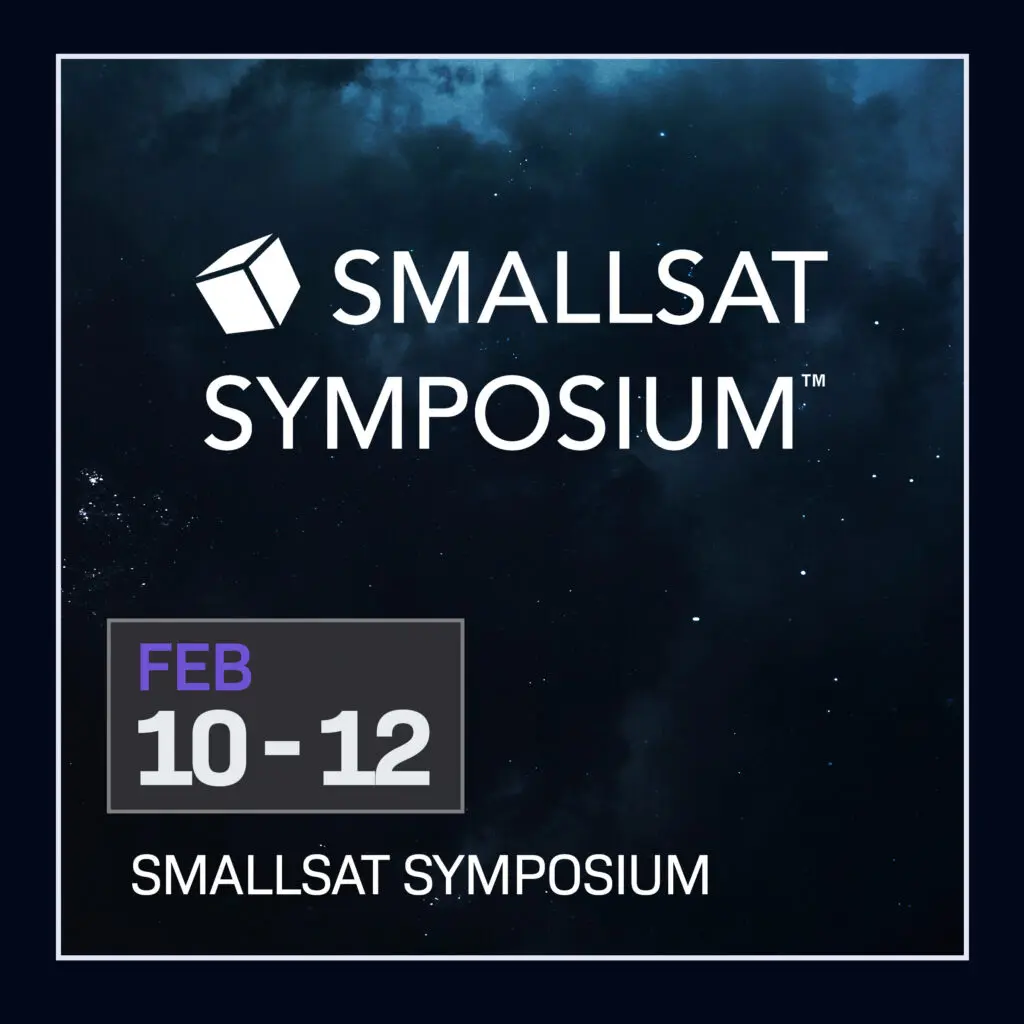 SMALLSAT SYMPOSIUM™

FEB
10 - 12

SMALLSAT SYMPOSIUM